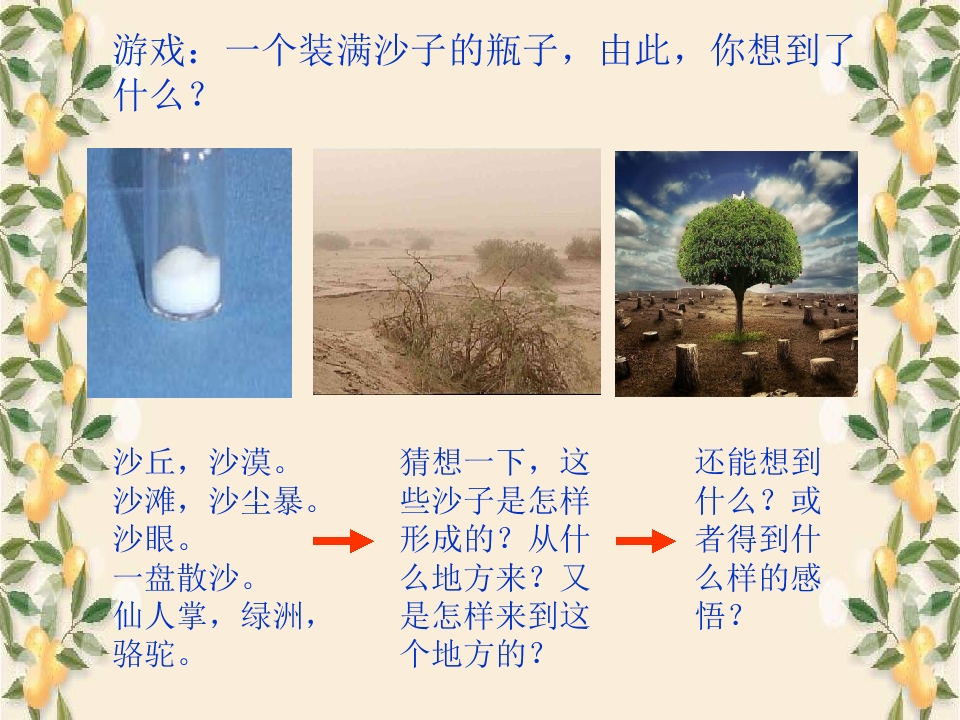 游戏：一个装满沙子的瓶子，由此，你想到了什么？

沙丘，沙漠。
沙滩，沙尘暴。
沙眼。
一盘散沙。
仙人掌，绿洲，骆驼。

猜想一下，这些沙子是怎样形成的？从什么地方来？又是怎样来到这个地方的？

还能想到什么？或者得到什么样的感悟？